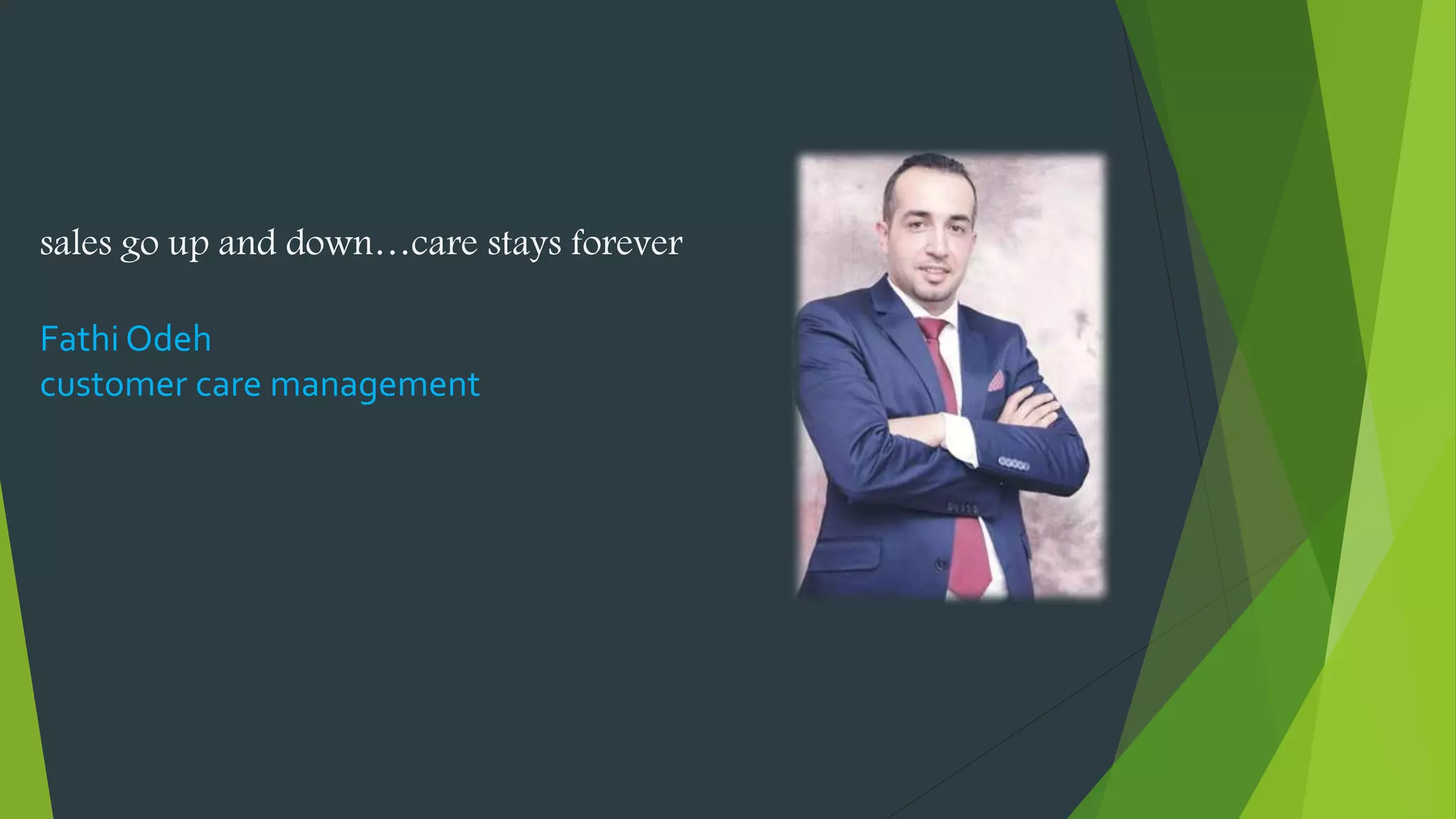 sales go up and down…care stays forever

Fathi Odeh
customer care management